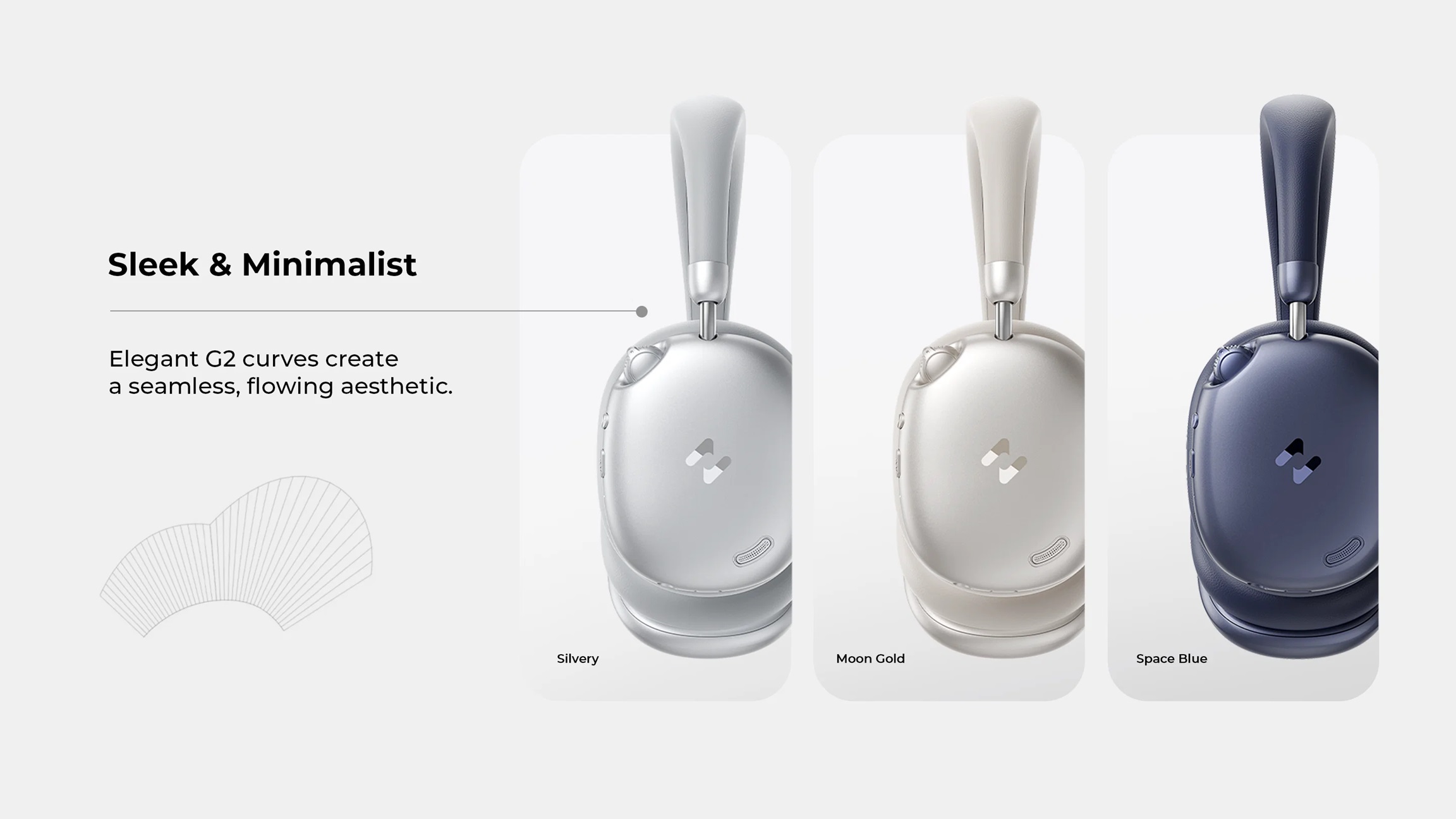 Sleek & Minimalist

Elegant G2 curves create a seamless, flowing aesthetic.

Silvery

Moon Gold

Space Blue